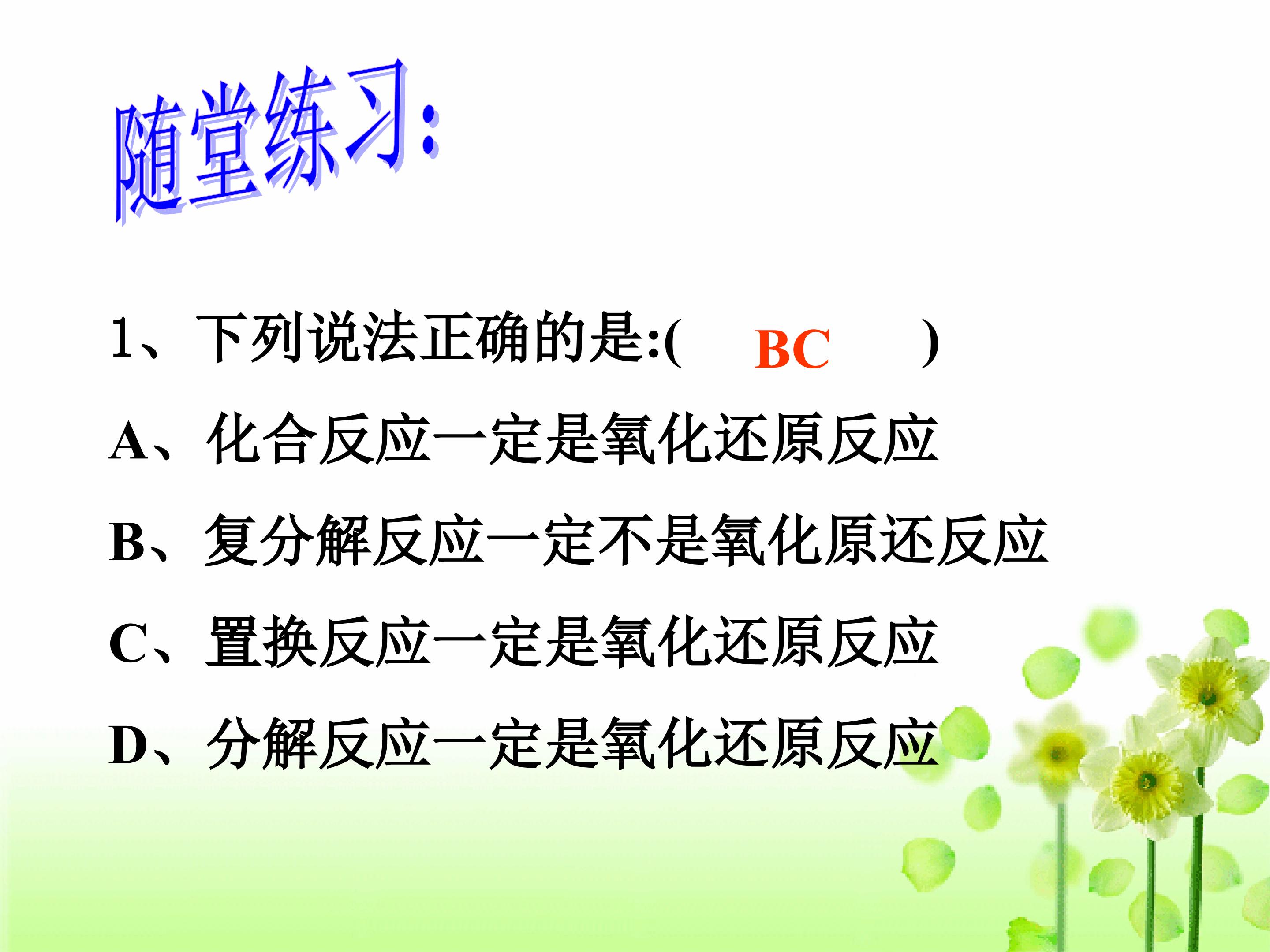 随堂练习:

1、下列说法正确的是:( BC )

A、化合反应一定是氧化还原反应

B、复分解反应一定不是氧化原还反应

C、置换反应一定是氧化还原反应

D、分解反应一定是氧化还原反应